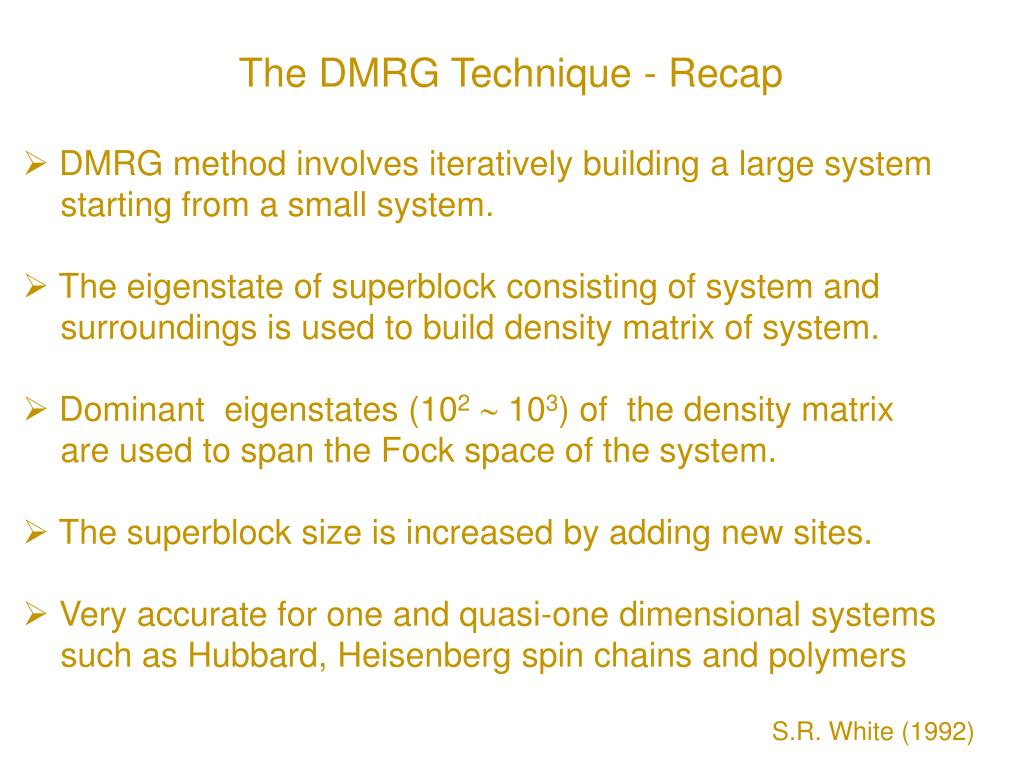 The DMRG Technique - Recap

➢ DMRG method involves iteratively building a large system starting from a small system.

➢ The eigenstate of superblock consisting of system and surroundings is used to build density matrix of system.

➢ Dominant eigenstates ($10^2 \sim 10^3$) of the density matrix are used to span the Fock space of the system.

➢ The superblock size is increased by adding new sites.

➢ Very accurate for one and quasi-one dimensional systems such as Hubbard, Heisenberg spin chains and polymers

S.R. White (1992)